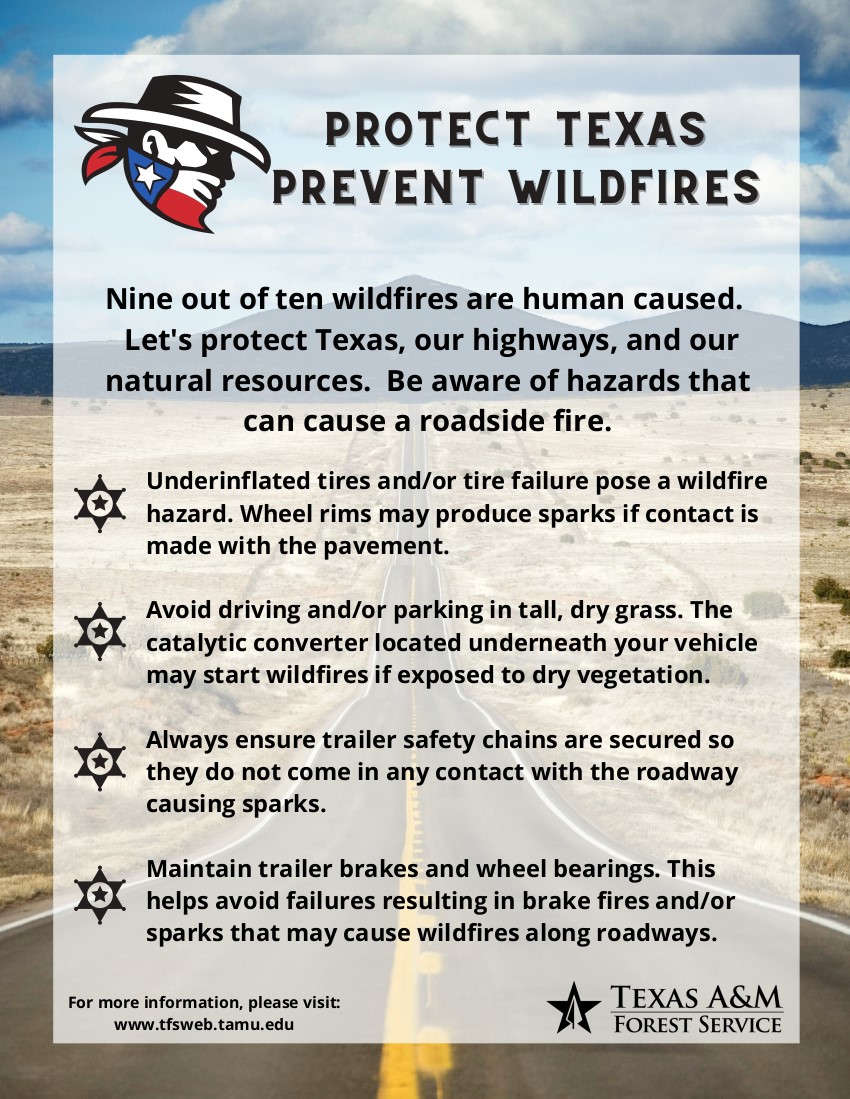 PROTECT TEXAS
PREVENT WILDFIRES

Nine out of ten wildfires are human caused. Let's protect Texas, our highways, and our natural resources. Be aware of hazards that can cause a roadside fire.

Underinflated tires and/or tire failure pose a wildfire hazard. Wheel rims may produce sparks if contact is made with the pavement.

Avoid driving and/or parking in tall, dry grass. The catalytic converter located underneath your vehicle may start wildfires if exposed to dry vegetation.

Always ensure trailer safety chains are secured so they do not come in any contact with the roadway causing sparks.

Maintain trailer brakes and wheel bearings. This helps avoid failures resulting in brake fires and/or sparks that may cause wildfires along roadways.

For more information, please visit:
www.tfsweb.tamu.edu

TEXAS A&M
FOREST SERVICE